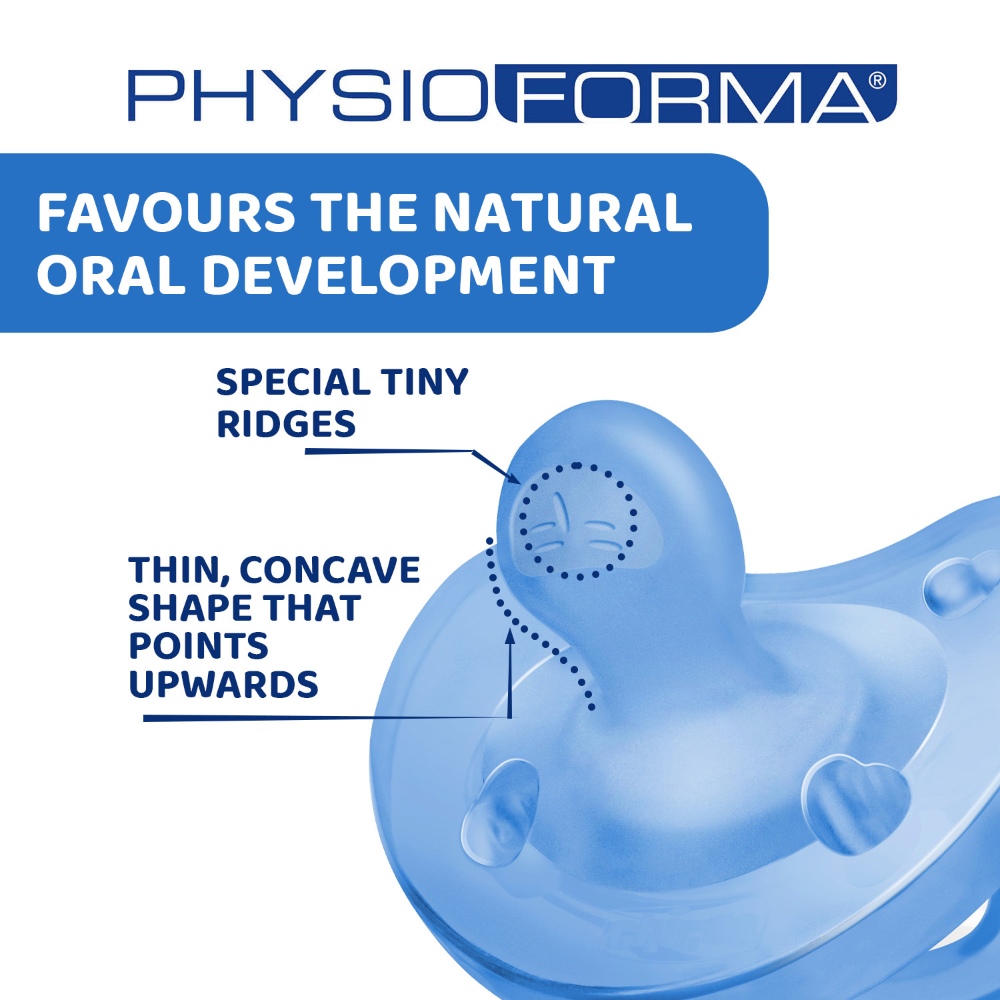 PHYSIOFORMA®

FAVOURS THE NATURAL ORAL DEVELOPMENT

SPECIAL TINY RIDGES

THIN, CONCAVE SHAPE THAT POINTS UPWARDS